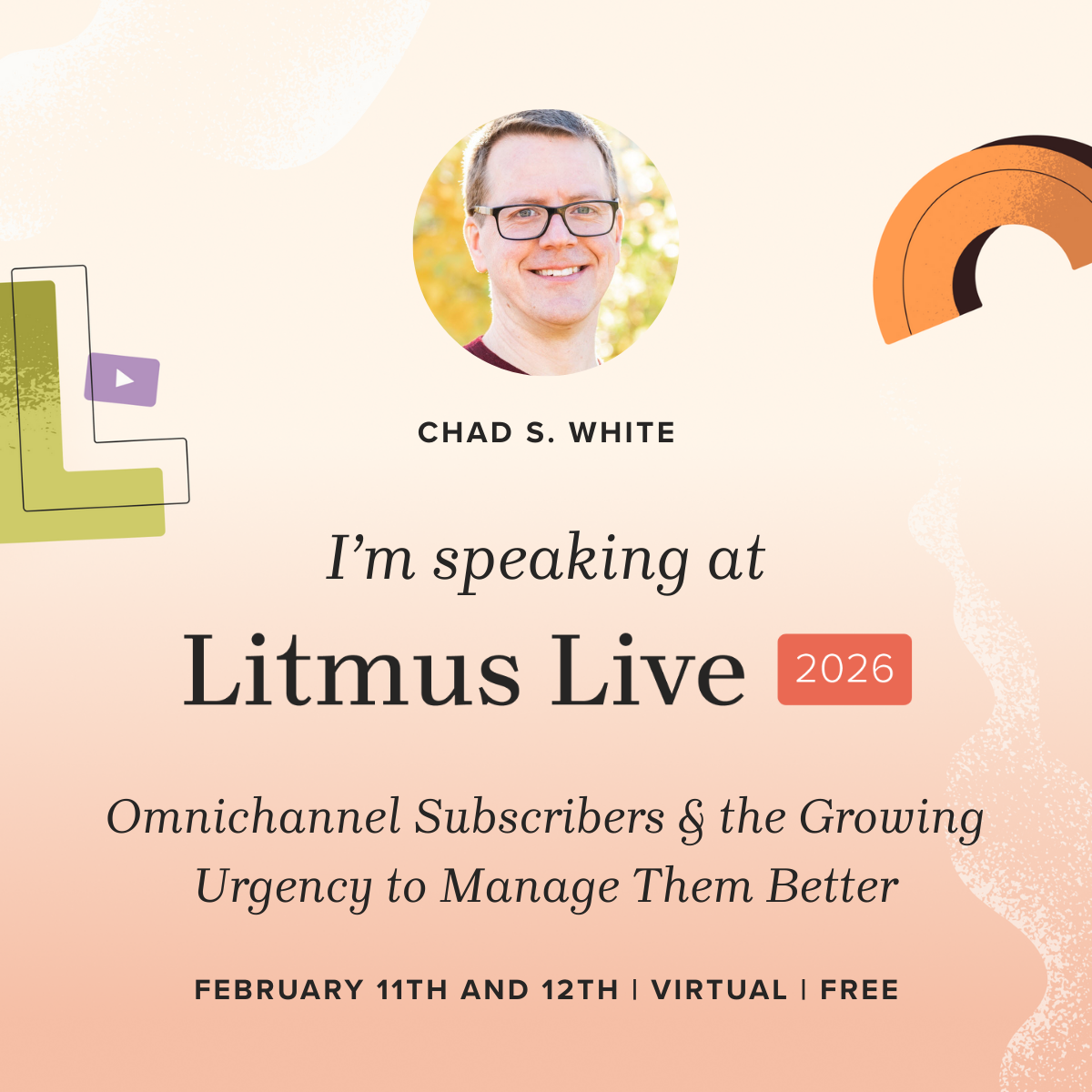 CHAD S. WHITE

I'm speaking at

Litmus Live 2026

Omnichannel Subscribers & the Growing Urgency to Manage Them Better

FEBRUARY 11TH AND 12TH | VIRTUAL | FREE